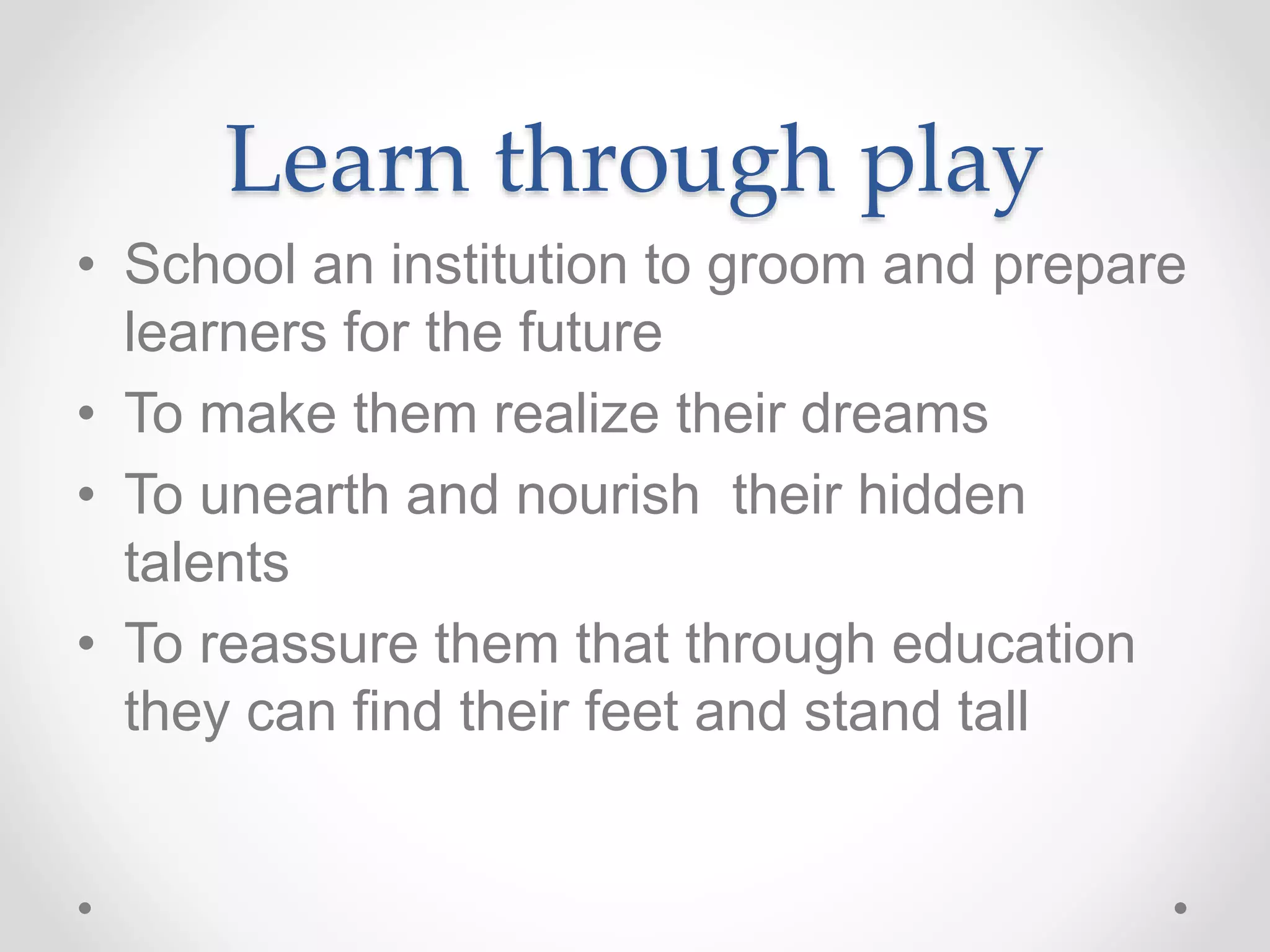 Learn through play

• School an institution to groom and prepare learners for the future
• To make them realize their dreams
• To unearth and nourish their hidden talents
• To reassure them that through education they can find their feet and stand tall